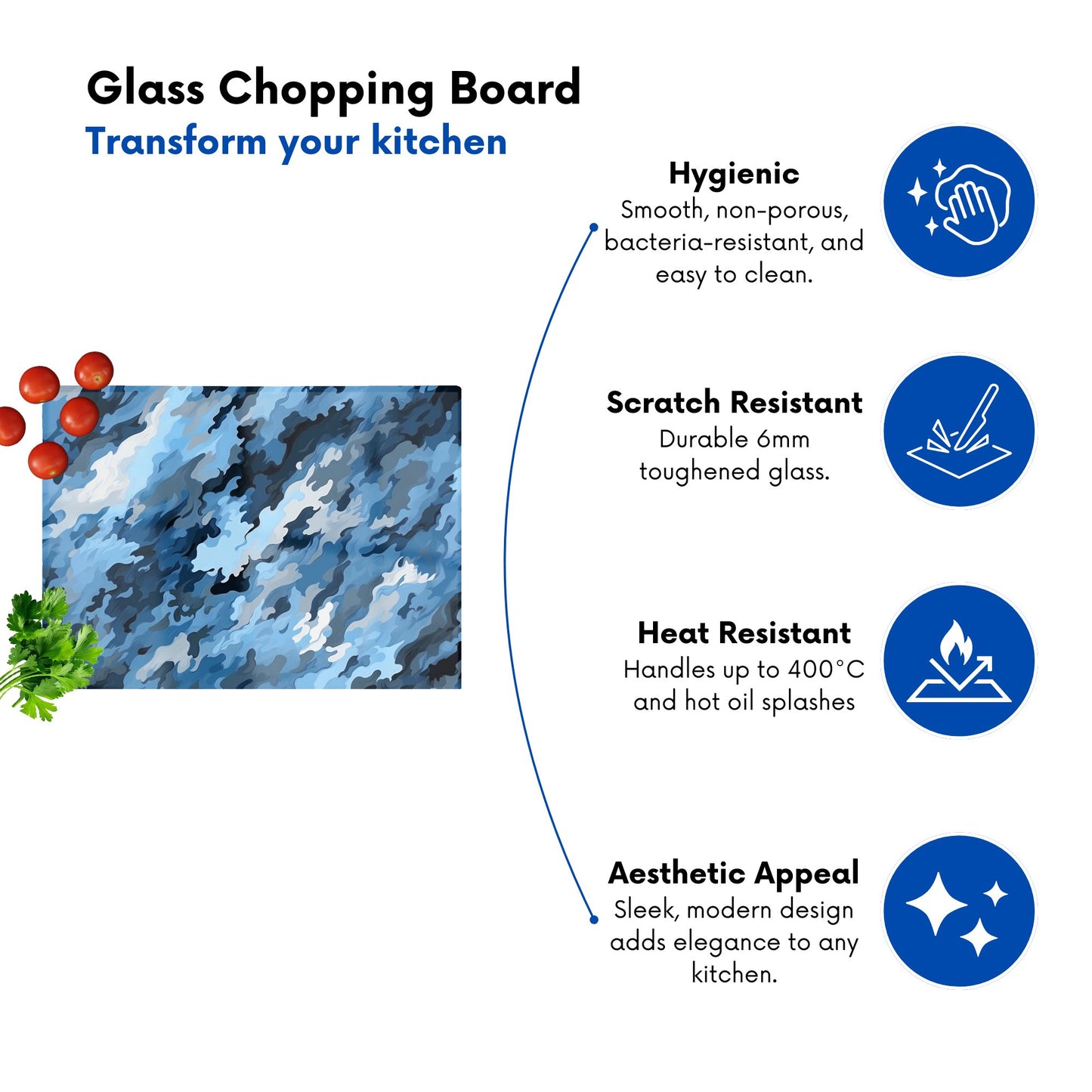 Glass Chopping Board
Transform your kitchen

Hygienic
Smooth, non-porous, bacteria-resistant, and easy to clean.

Scratch Resistant
Durable 6mm toughened glass.

Heat Resistant
Handles up to 400°C and hot oil splashes

Aesthetic Appeal
Sleek, modern design adds elegance to any kitchen.